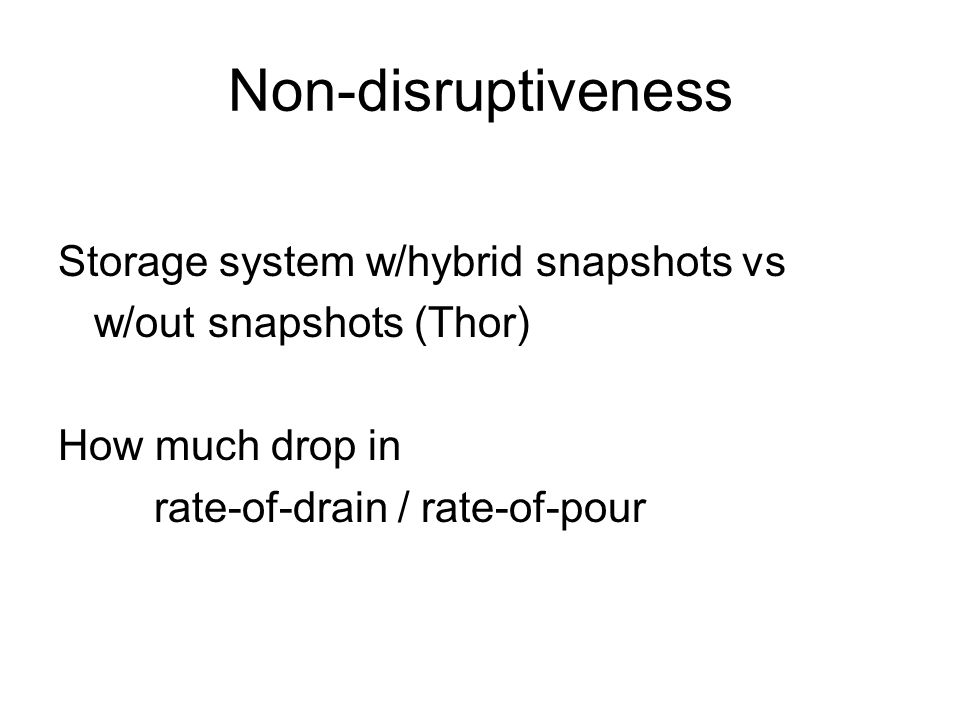 Non-disruptiveness

Storage system w/hybrid snapshots vs w/out snapshots (Thor)

How much drop in
rate-of-drain / rate-of-pour